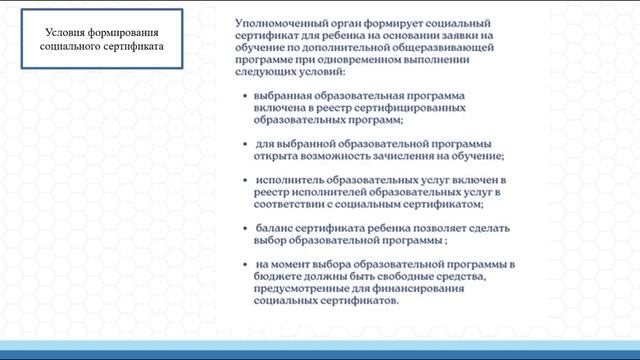 Условия формирования социального сертификата

Уполномоченный орган формирует социальный сертификат для ребенка на основании заявки на обучение по дополнительной общеразвивающей программе при одновременном выполнении следующих условий:

• выбранная образовательная программа включена в реестр сертифицированных образовательных программ;

• для выбранной образовательной программы открыта возможность зачисления на обучение;

• исполнитель образовательных услуг включен в реестр исполнителей образовательных услуг в соответствии с социальным сертификатом;

• баланс сертификата ребенка позволяет сделать выбор образовательной программы ;

• на момент выбора образовательной программы в бюджете должны быть свободные средства, предусмотренные для финансирования социальных сертификатов.